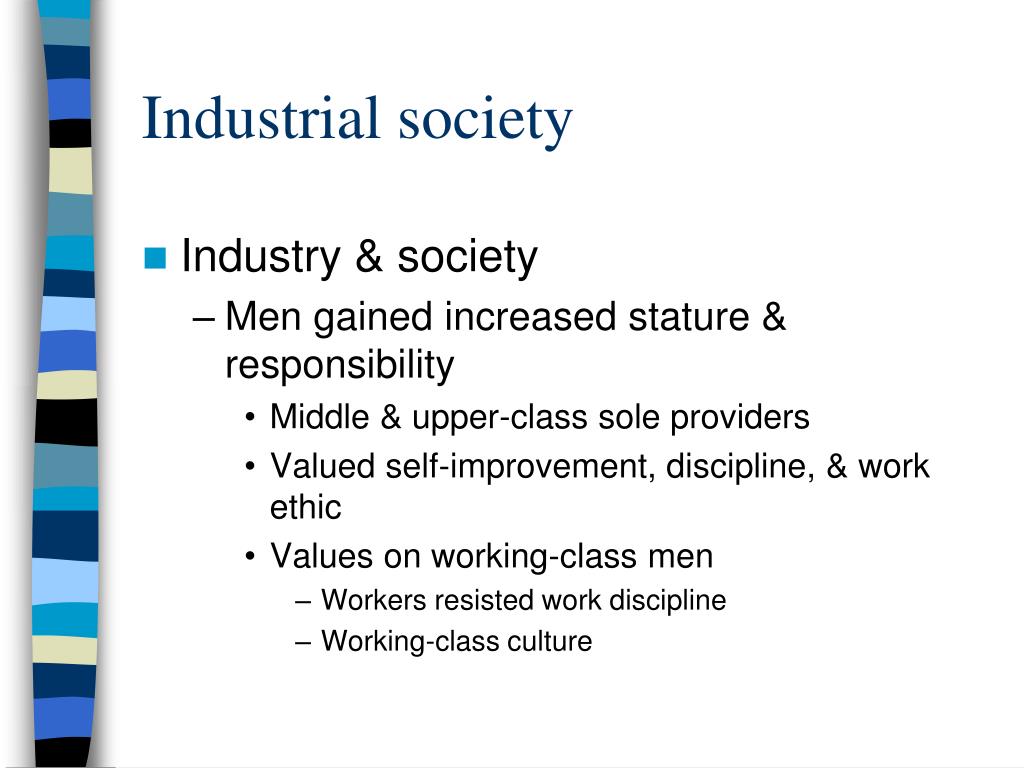 Industrial society

Industry & society
– Men gained increased stature & responsibility
• Middle & upper-class sole providers
• Valued self-improvement, discipline, & work ethic
• Values on working-class men
– Workers resisted work discipline
– Working-class culture